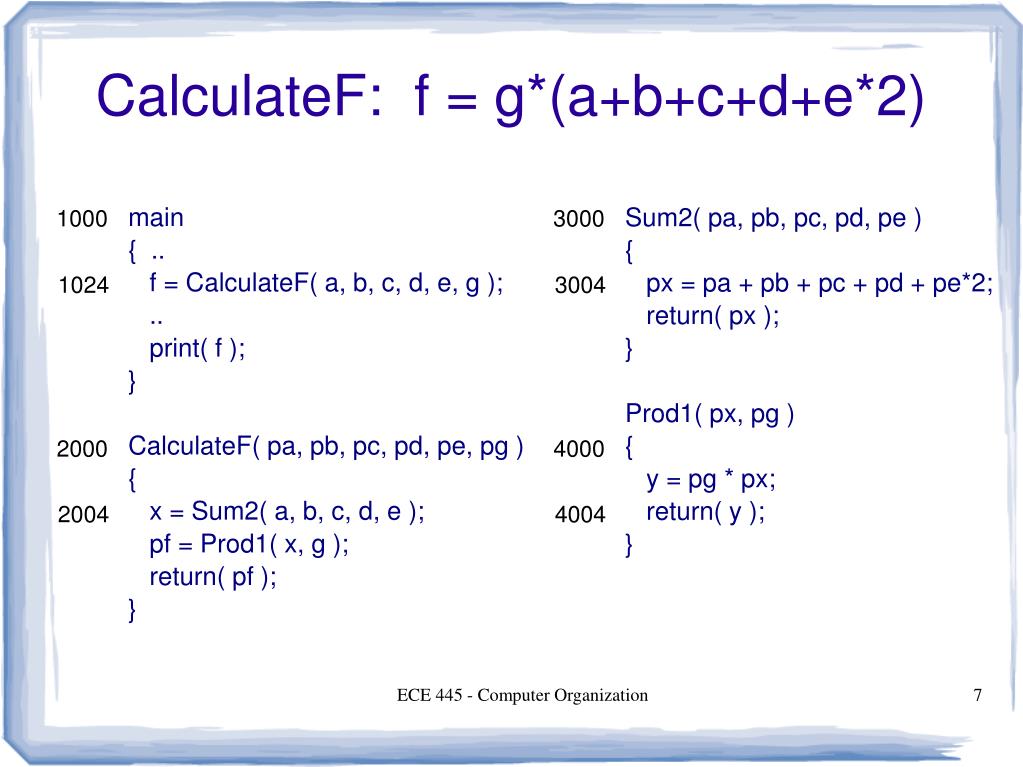 CalculateF: f = g*(a+b+c+d+e*2)

1000 main
{ ..
1024 f = CalculateF( a, b, c, d, e, g );
..
print( f );
}

2000 CalculateF( pa, pb, pc, pd, pe, pg )
{
2004 x = Sum2( a, b, c, d, e );
pf = Prod1( x, g );
return( pf );
}

3000 Sum2( pa, pb, pc, pd, pe )
{
3004 px = pa + pb + pc + pd + pe*2;
return( px );
}

Prod1( px, pg )
4000 {
y = pg * px;
4004 return( y );
}

ECE 445 - Computer Organization

7